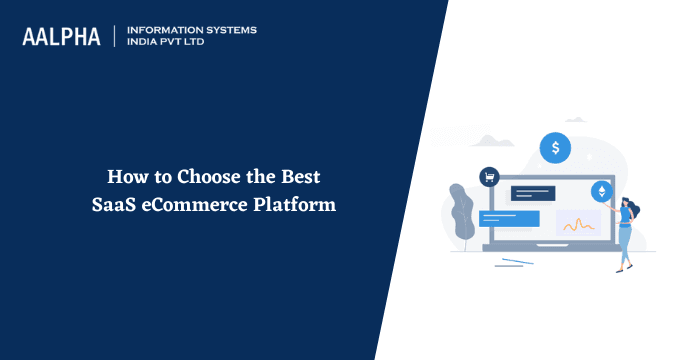 AALPHA | INFORMATION SYSTEMS INDIA PVT LTD

How to Choose the Best SaaS eCommerce Platform

$